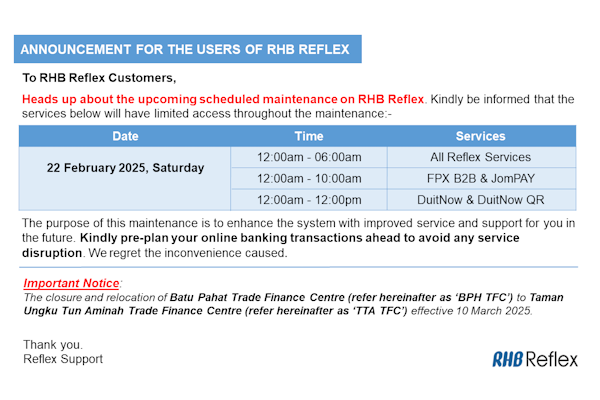 ANNOUNCEMENT FOR THE USERS OF RHB REFLEX

To RHB Reflex Customers,

Heads up about the upcoming scheduled maintenance on RHB Reflex. Kindly be informed that the services below will have limited access throughout the maintenance:-

| Date | Time | Services |
|---|---|---|
| 22 February 2025, Saturday | 12:00am - 06:00am | All Reflex Services |
| | 12:00am - 10:00am | FPX B2B & JomPAY |
| | 12:00am - 12:00pm | DuitNow & DuitNow QR |

The purpose of this maintenance is to enhance the system with improved service and support for you in the future. Kindly pre-plan your online banking transactions ahead to avoid any service disruption. We regret the inconvenience caused.

Important Notice:
The closure and relocation of Batu Pahat Trade Finance Centre (refer hereinafter as 'BPH TFC') to Taman Ungku Tun Aminah Trade Finance Centre (refer hereinafter as 'TTA TFC') effective 10 March 2025.

Thank you.
Reflex Support

RHB Reflex